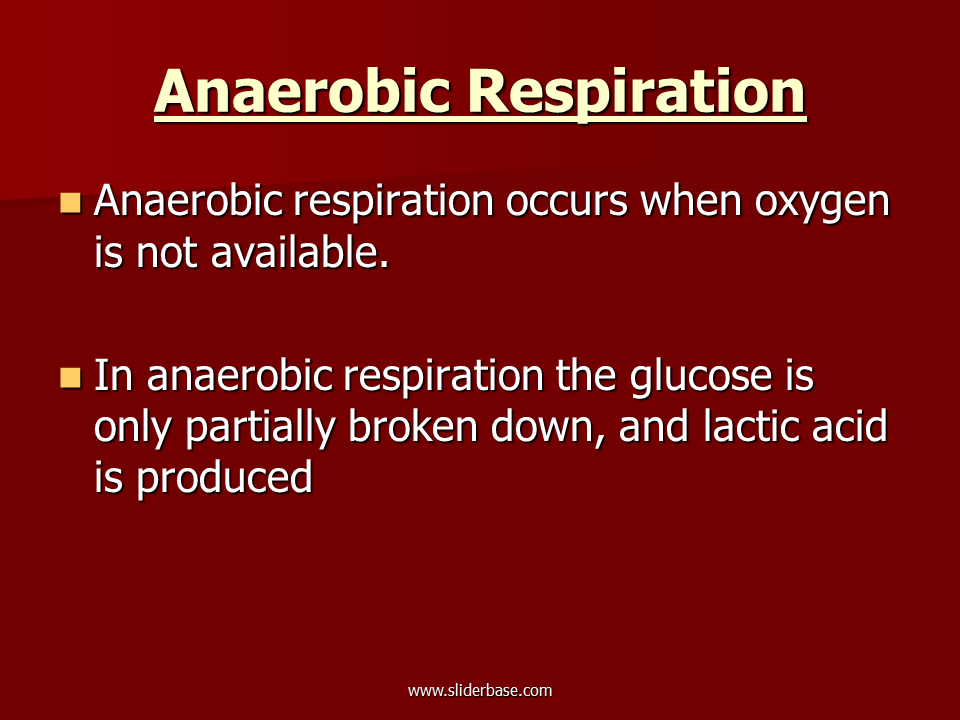 Anaerobic Respiration

Anaerobic respiration occurs when oxygen is not available.

In anaerobic respiration the glucose is only partially broken down, and lactic acid is produced

www.sliderbase.com